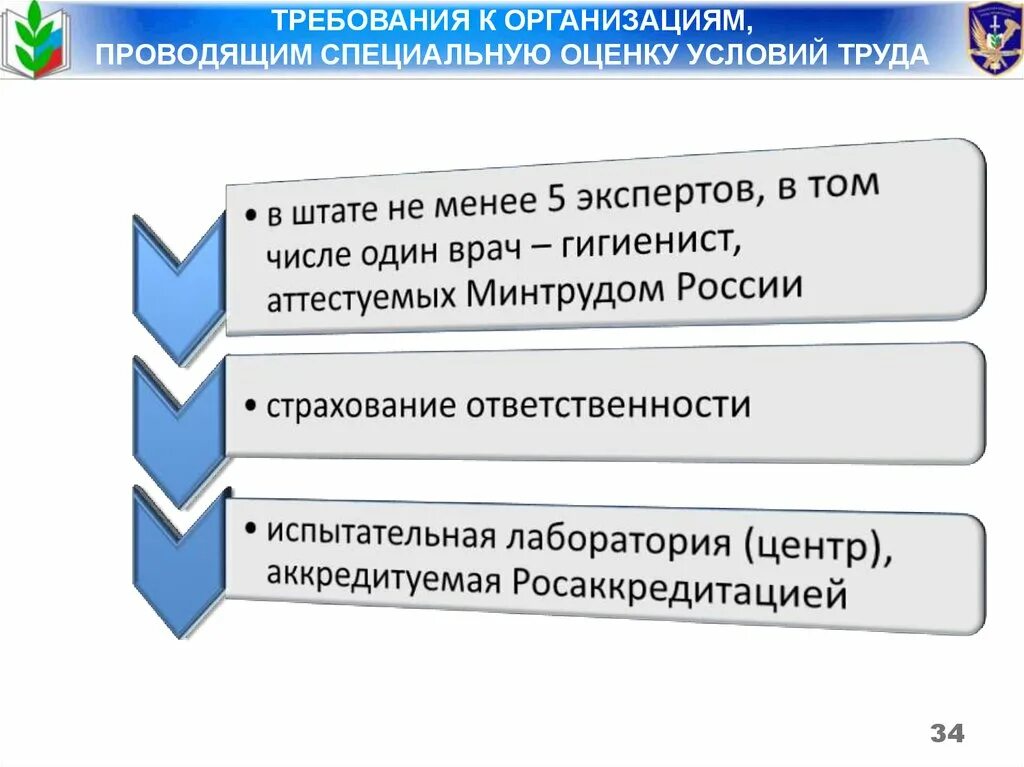 ТРЕБОВАНИЯ К ОРГАНИЗАЦИЯМ, ПРОВОДЯЩИМ СПЕЦИАЛЬНУЮ ОЦЕНКУ УСЛОВИЙ ТРУДА

• в штате не менее 5 экспертов, в том числе один врач – гигиенист, аттестуемых Минтрудом России

• страхование ответственности

• испытательная лаборатория (центр), аккредитуемая Росаккредитацией

34